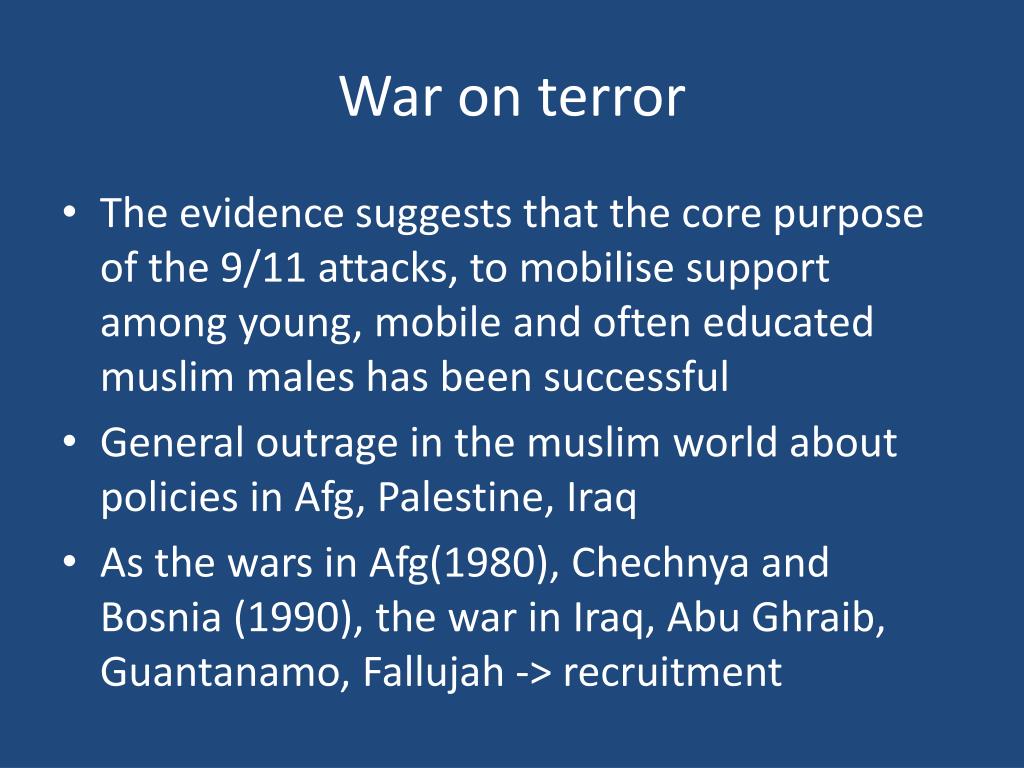 War on terror

• The evidence suggests that the core purpose of the 9/11 attacks, to mobilise support among young, mobile and often educated muslim males has been successful
• General outrage in the muslim world about policies in Afg, Palestine, Iraq
• As the wars in Afg(1980), Chechnya and Bosnia (1990), the war in Iraq, Abu Ghraib, Guantanamo, Fallujah -> recruitment